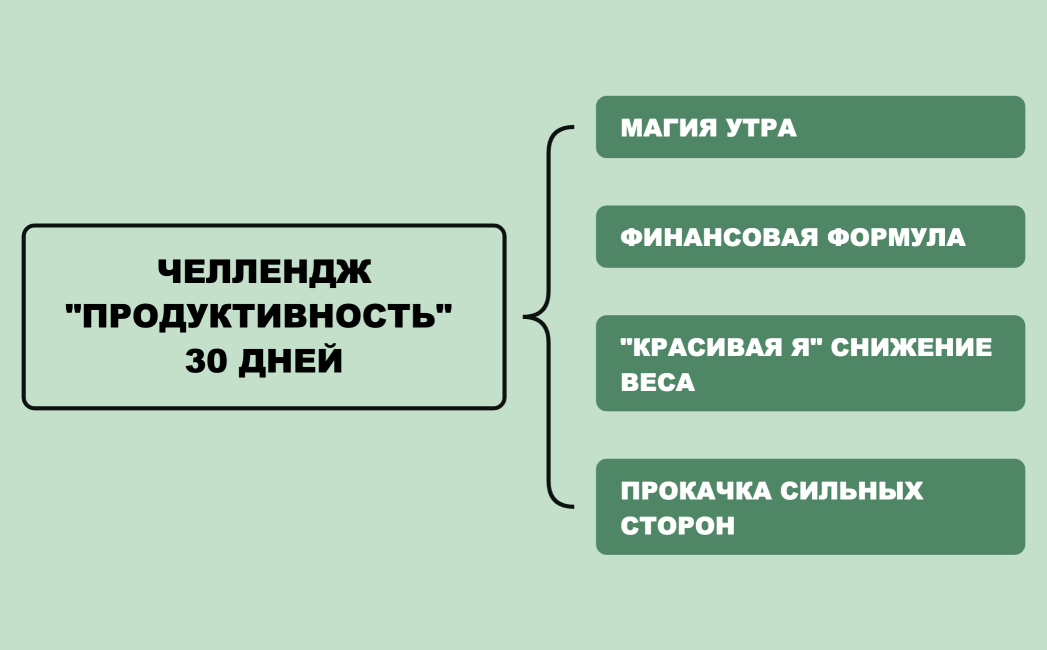 ЧЕЛЛЕНДЖ "ПРОДУКТИВНОСТЬ" 30 ДНЕЙ

МАГИЯ УТРА

ФИНАНСОВАЯ ФОРМУЛА

"КРАСИВАЯ Я" СНИЖЕНИЕ ВЕСА

ПРОКАЧКА СИЛЬНЫХ СТОРОН